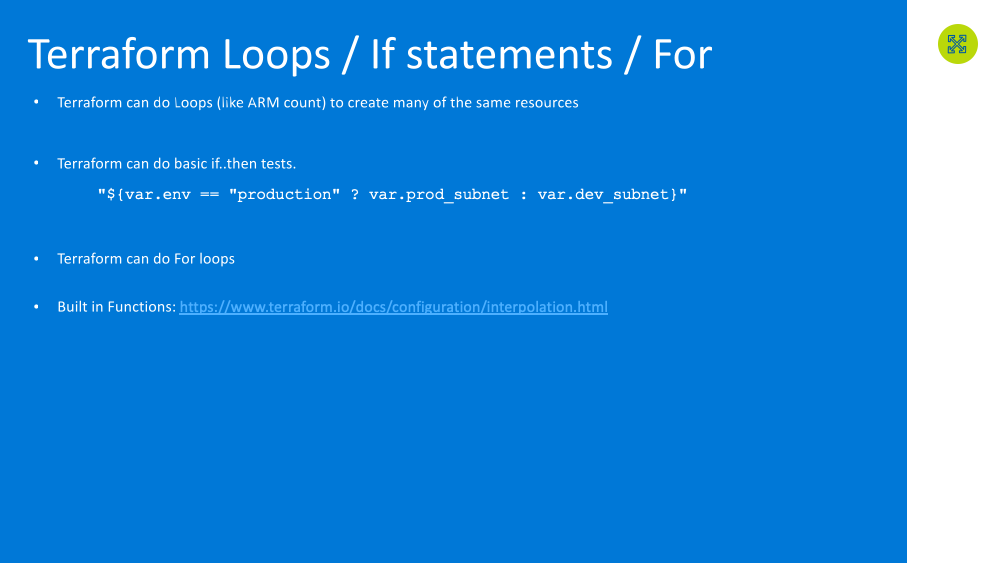 Terraform Loops / If statements / For

• Terraform can do Loops (like ARM count) to create many of the same resources

• Terraform can do basic if..then tests.

"${var.env == "production" ? var.prod_subnet : var.dev_subnet}"

• Terraform can do For loops

• Built in Functions: https://www.terraform.io/docs/configuration/interpolation.html